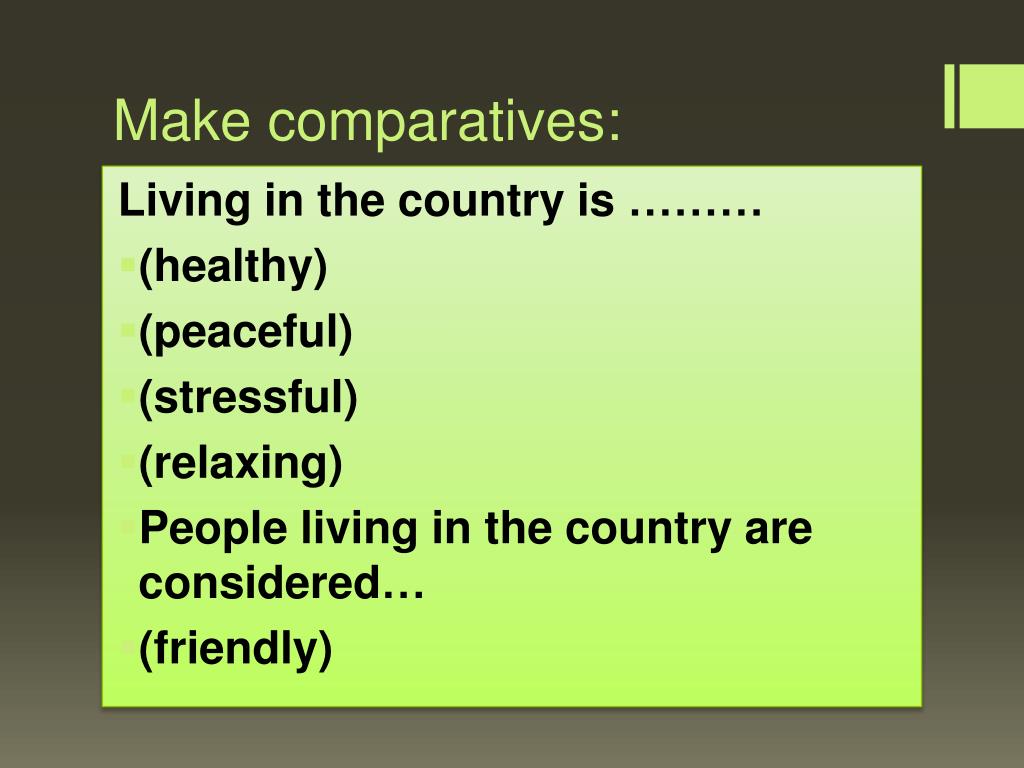 Make comparatives:

Living in the country is ………
(healthy)
(peaceful)
(stressful)
(relaxing)
People living in the country are considered…
(friendly)